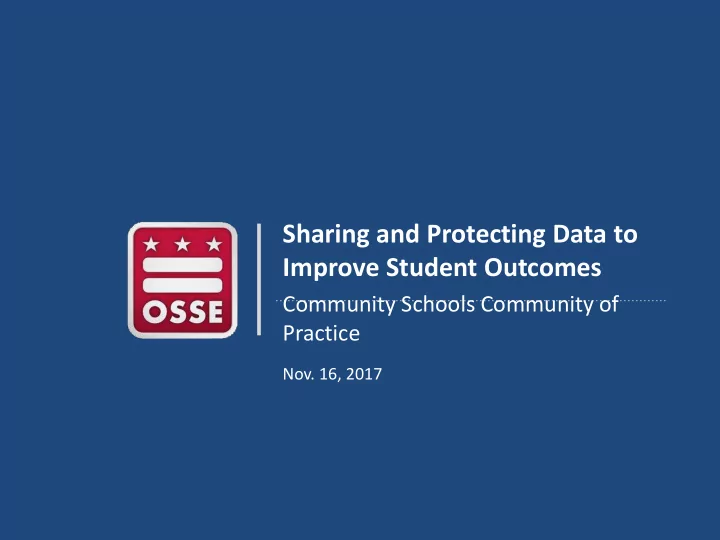 OSSE

Sharing and Protecting Data to Improve Student Outcomes

Community Schools Community of Practice

Nov. 16, 2017